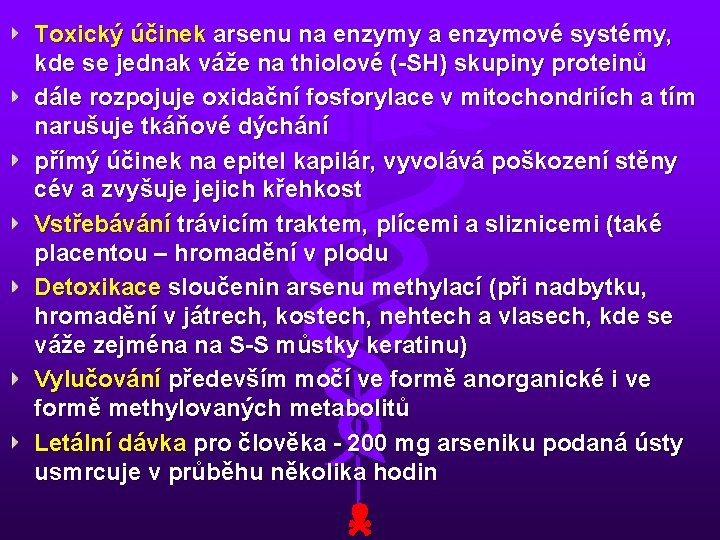 Toxický účinek arsenu na enzymy a enzymové systémy, kde se jednak váže na thiolové (-SH) skupiny proteinů

dále rozpojuje oxidační fosforylace v mitochondriích a tím narušuje tkáňové dýchání

přímý účinek na epitel kapilár, vyvolává poškození stěny cév a zvyšuje jejich křehkost

Vstřebávání trávicím traktem, plícemi a sliznicemi (také placentou – hromadění v plodu

Detoxikace sloučenin arsenu methylací (při nadbytku, hromadění v játrech, kostech, nehtech a vlasech, kde se váže zejména na S-S můstky keratinu)

Vylučování především močí ve formě anorganické i ve formě methylovaných metabolitů

Letální dávka pro člověka - 200 mg arseniku podaná ústy usmrcuje v průběhu několika hodin